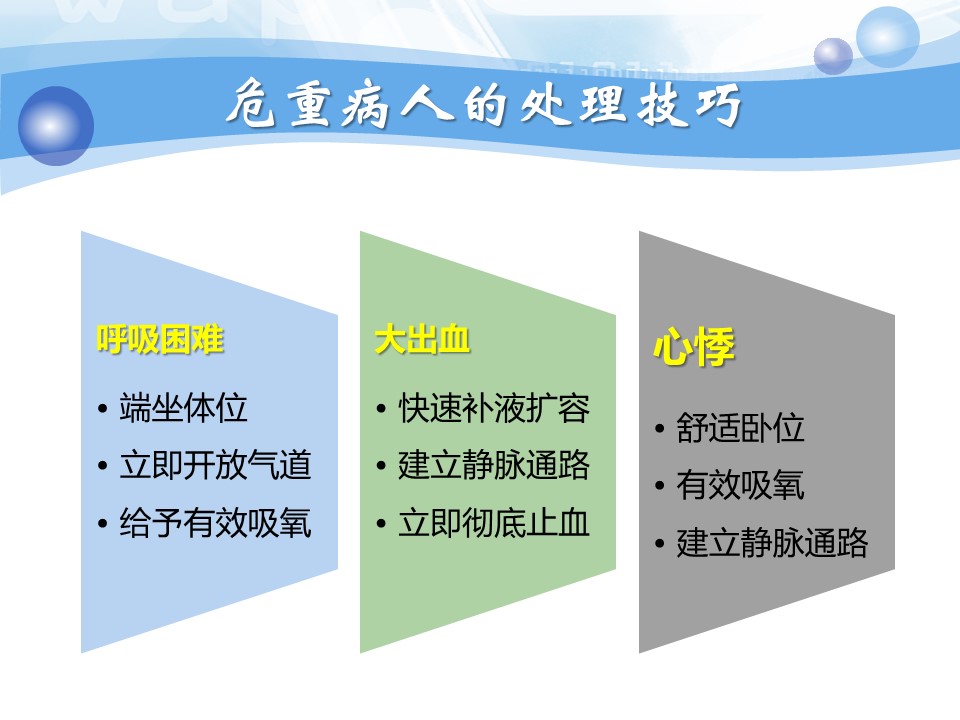 危重病人的处理技巧

呼吸困难

• 端坐体位
• 立即开放气道
• 给予有效吸氧

大出血

• 快速补液扩容
• 建立静脉通路
• 立即彻底止血

心悸

• 舒适卧位
• 有效吸氧
• 建立静脉通路